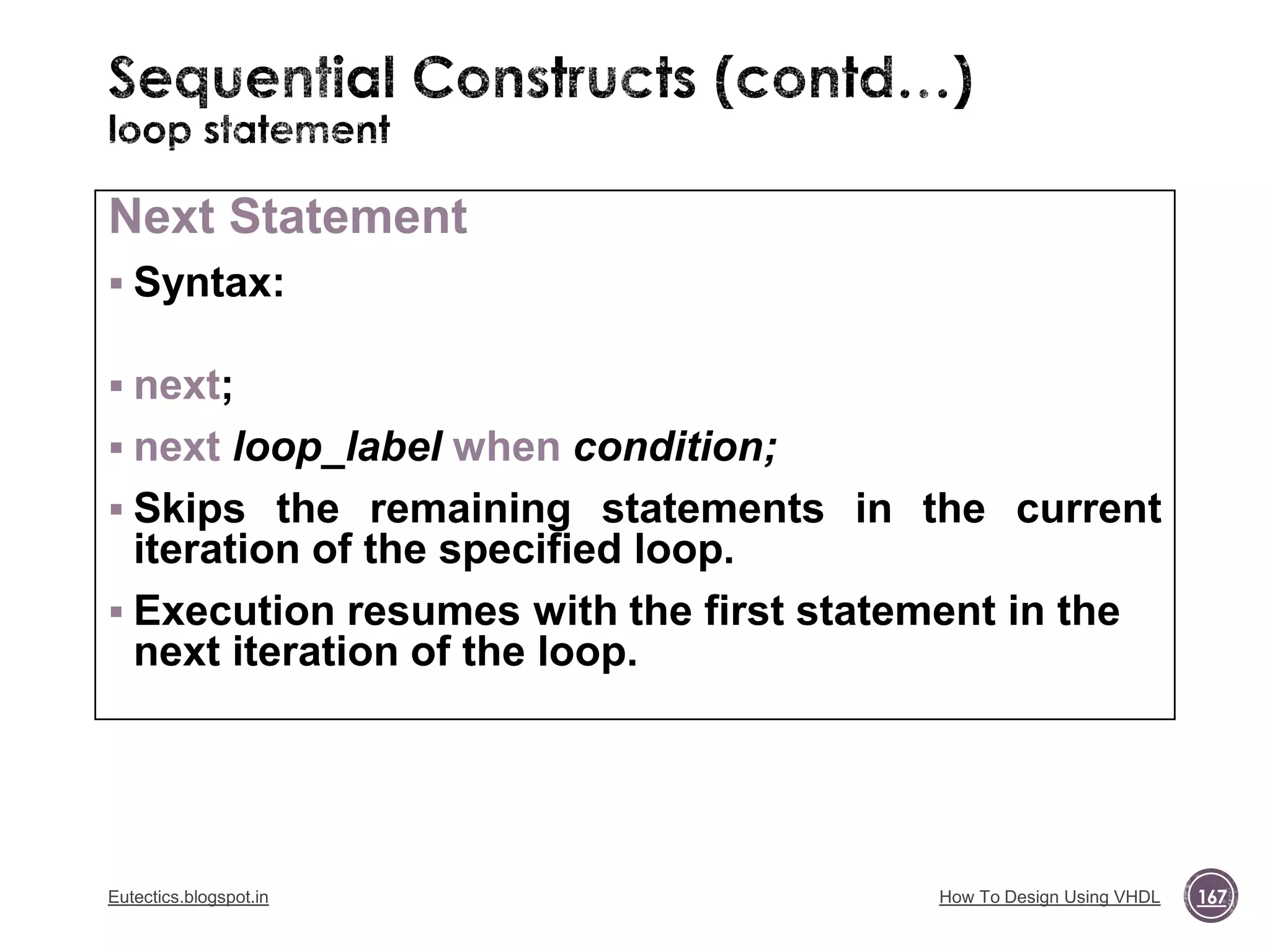 Sequential Constructs (contd…)
loop statement

Next Statement

▪ Syntax:

▪ next;

▪ next loop_label when condition;

▪ Skips the remaining statements in the current iteration of the specified loop.

▪ Execution resumes with the first statement in the next iteration of the loop.

Eutectics.blogspot.in

How To Design Using VHDL

167